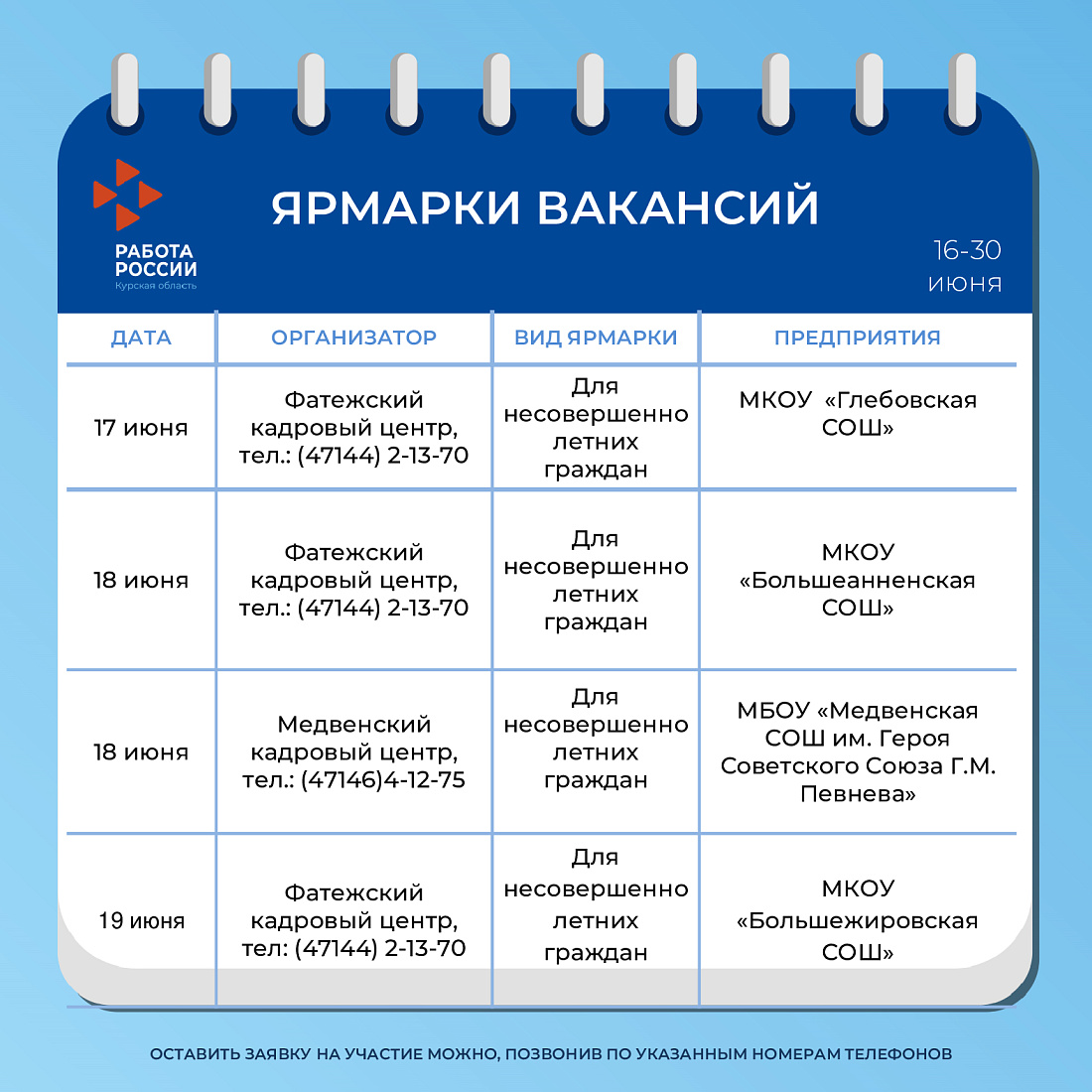 РАБОТА РОССИИ
Курская область

ЯРМАРКИ ВАКАНСИЙ

16-30 июня

| ДАТА | ОРГАНИЗАТОР | ВИД ЯРМАРКИ | ПРЕДПРИЯТИЯ |
|---|---|---|---|
| 17 июня | Фатежский кадровый центр, тел.: (47144) 2-13-70 | Для несовершеннолетних граждан | МКОУ «Глебовская СОШ» |
| 18 июня | Фатежский кадровый центр, тел.: (47144) 2-13-70 | Для несовершеннолетних граждан | МКОУ «Большеанненская СОШ» |
| 18 июня | Медвенский кадровый центр, тел.: (47146)4-12-75 | Для несовершеннолетних граждан | МБОУ «Медвенская СОШ им. Героя Советского Союза Г.М. Певнева» |
| 19 июня | Фатежский кадровый центр, тел: (47144) 2-13-70 | Для несовершеннолетних граждан | МКОУ «Большежировская СОШ» |

ОСТАВИТЬ ЗАЯВКУ НА УЧАСТИЕ МОЖНО, ПОЗВОНИВ ПО УКАЗАННЫМ НОМЕРАМ ТЕЛЕФОНОВ